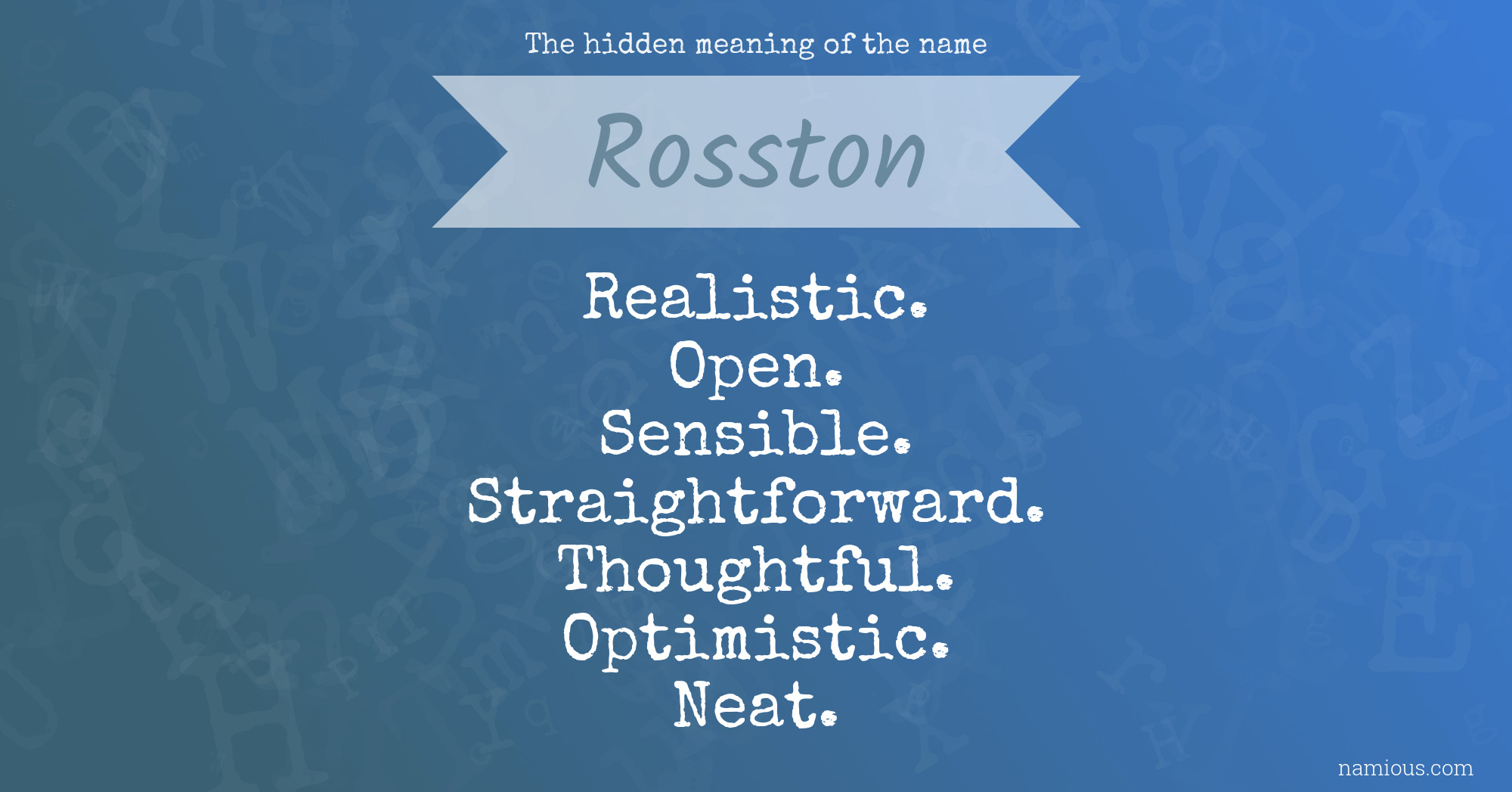 The hidden meaning of the name

Rosston

Realistic.
Open.
Sensible.
Straightforward.
Thoughtful.
Optimistic.
Neat.

namious.com